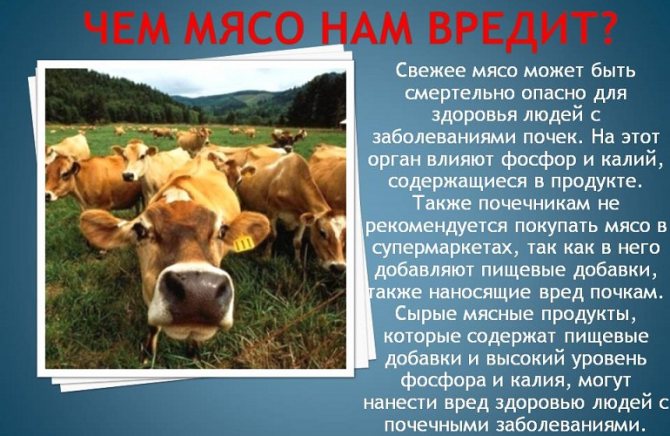 ЧЕМ МЯСО НАМ ВРЕДИТ?

Свежее мясо может быть смертельно опасно для здоровья людей с заболеваниями почек. На этот орган влияют фосфор и калий, содержащиеся в продукте. Также почечникам не рекомендуется покупать мясо в супермаркетах, так как в него добавляют пищевые добавки, также наносящие вред почкам. Сырые мясные продукты, которые содержат пищевые добавки и высокий уровень фосфора и калия, могут нанести вред здоровью людей с почечными заболеваниями.